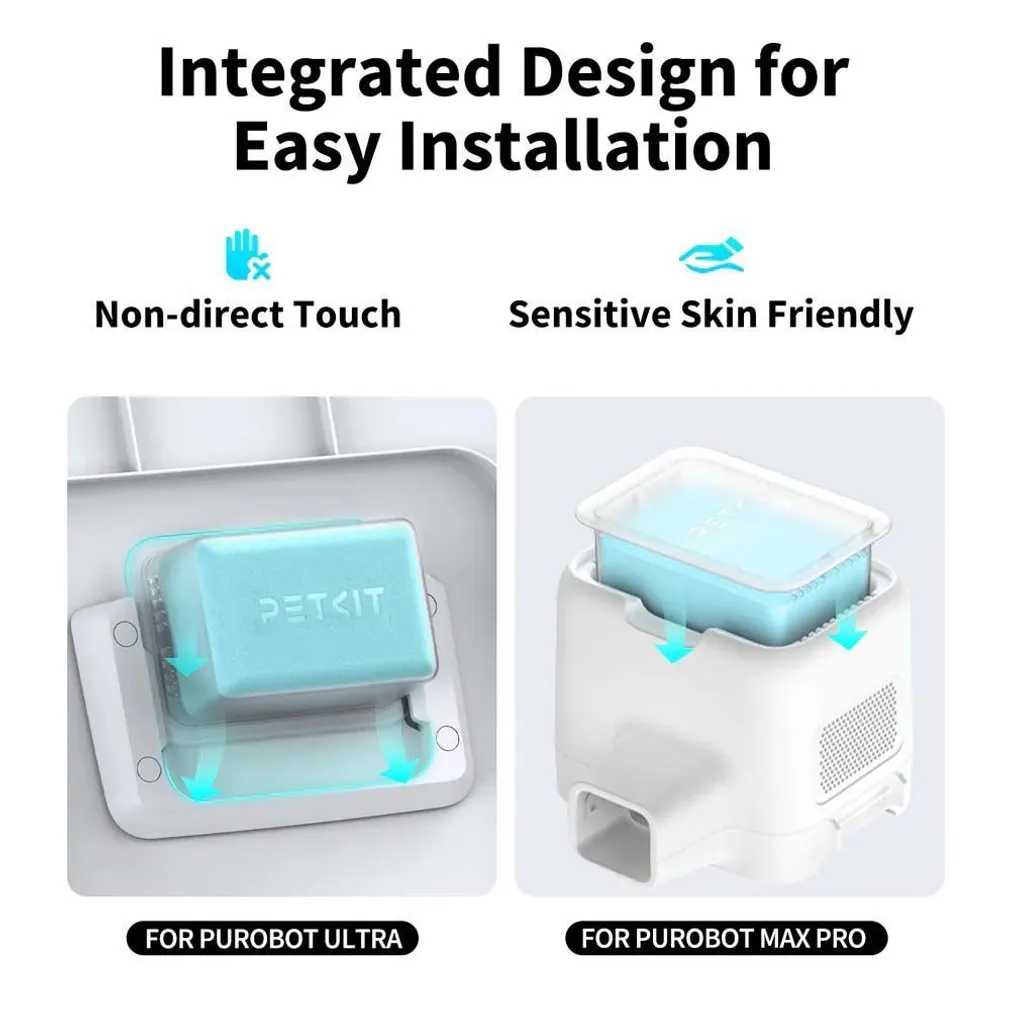 Integrated Design for Easy Installation

Non-direct Touch

Sensitive Skin Friendly

PETKIT

PETKIT

FOR PUROBOT ULTRA

FOR PUROBOT MAX PRO